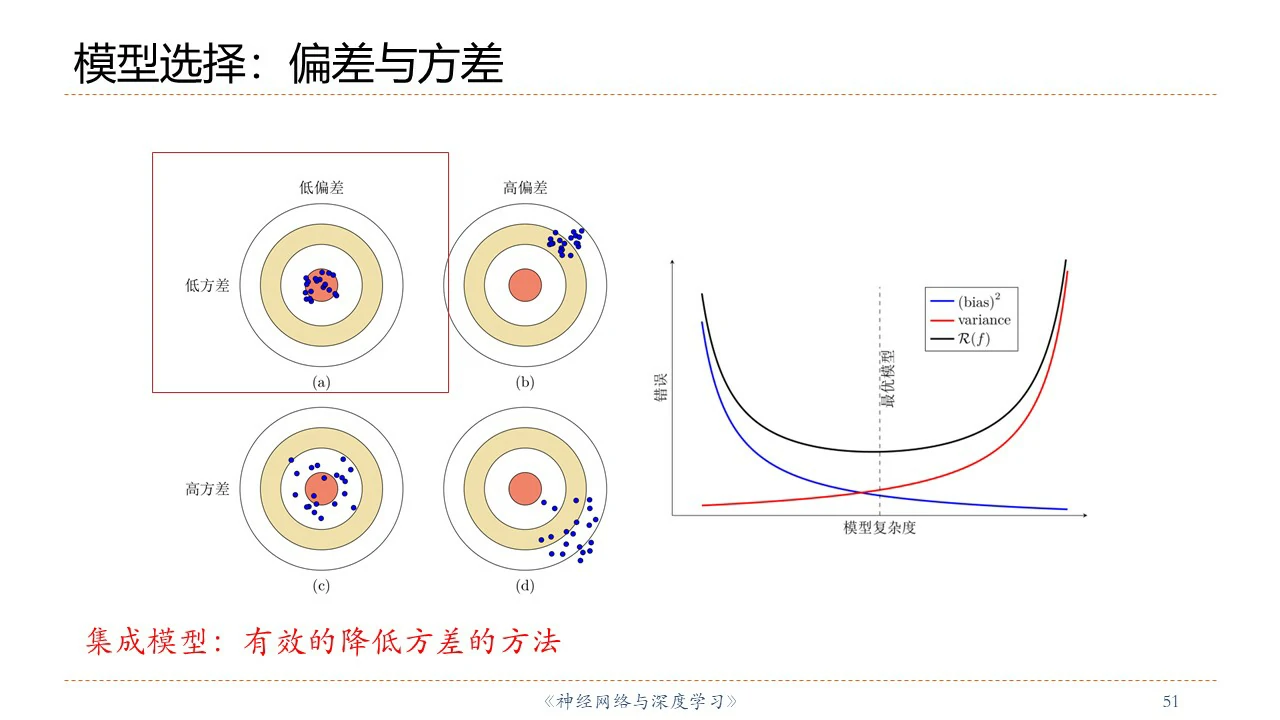 模型选择：偏差与方差

低偏差

高偏差

低方差

(a)

(b)

高方差

(c)

(d)

$(\text{bias})^2$

variance

$\mathcal{R}(f)$

错误

最优模型

模型复杂度

集成模型：有效的降低方差的方法

《神经网络与深度学习》

51